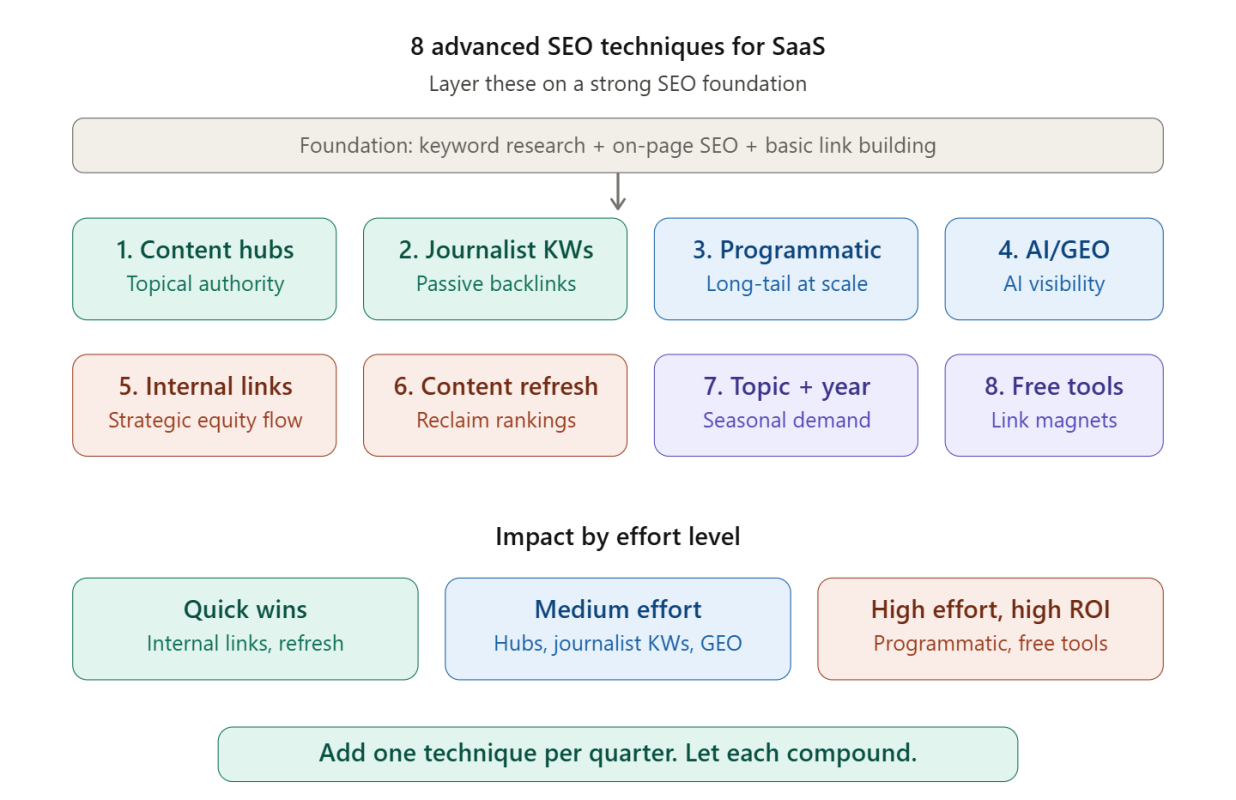 8 advanced SEO techniques for SaaS

Layer these on a strong SEO foundation

Foundation: keyword research + on-page SEO + basic link building

1. Content hubs
Topical authority

2. Journalist KWs
Passive backlinks

3. Programmatic
Long-tail at scale

4. AI/GEO
AI visibility

5. Internal links
Strategic equity flow

6. Content refresh
Reclaim rankings

7. Topic + year
Seasonal demand

8. Free tools
Link magnets

Impact by effort level

Quick wins
Internal links, refresh

Medium effort
Hubs, journalist KWs, GEO

High effort, high ROI
Programmatic, free tools

Add one technique per quarter. Let each compound.